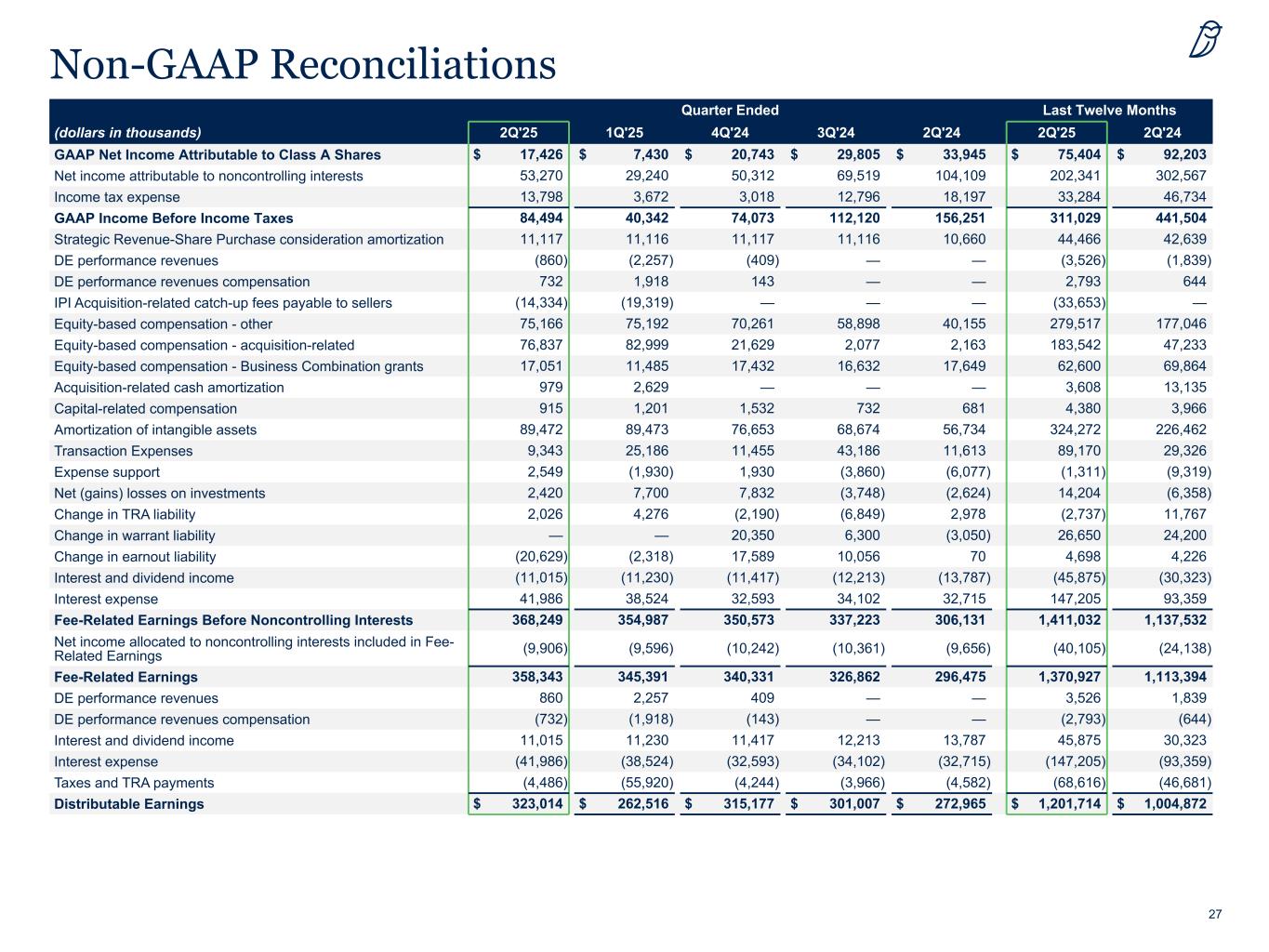 Non-GAAP Reconciliations

| | Quarter Ended | | | | | Last Twelve Months | |
|---|---|---|---|---|---|---|---|
| (dollars in thousands) | 2Q'25 | 1Q'25 | 4Q'24 | 3Q'24 | 2Q'24 | 2Q'25 | 2Q'24 |
| GAAP Net Income Attributable to Class A Shares | $ 17,426 | $ 7,430 | $ 20,743 | $ 29,805 | $ 33,945 | $ 75,404 | $ 92,203 |
| Net income attributable to noncontrolling interests | 53,270 | 29,240 | 50,312 | 69,519 | 104,109 | 202,341 | 302,567 |
| Income tax expense | 13,798 | 3,672 | 3,018 | 12,796 | 18,197 | 33,284 | 46,734 |
| GAAP Income Before Income Taxes | 84,494 | 40,342 | 74,073 | 112,120 | 156,251 | 311,029 | 441,504 |
| Strategic Revenue-Share Purchase consideration amortization | 11,117 | 11,116 | 11,117 | 11,116 | 10,660 | 44,466 | 42,639 |
| DE performance revenues | (860) | (2,257) | (409) | — | — | (3,526) | (1,839) |
| DE performance revenues compensation | 732 | 1,918 | 143 | — | — | 2,793 | 644 |
| IPI Acquisition-related catch-up fees payable to sellers | (14,334) | (19,319) | — | — | — | (33,653) | — |
| Equity-based compensation - other | 75,166 | 75,192 | 70,261 | 58,898 | 40,155 | 279,517 | 177,046 |
| Equity-based compensation - acquisition-related | 76,837 | 82,999 | 21,629 | 2,077 | 2,163 | 183,542 | 47,233 |
| Equity-based compensation - Business Combination grants | 17,051 | 11,485 | 17,432 | 16,632 | 17,649 | 62,600 | 69,864 |
| Acquisition-related cash amortization | 979 | 2,629 | — | — | — | 3,608 | 13,135 |
| Capital-related compensation | 915 | 1,201 | 1,532 | 732 | 681 | 4,380 | 3,966 |
| Amortization of intangible assets | 89,472 | 89,473 | 76,653 | 68,674 | 56,734 | 324,272 | 226,462 |
| Transaction Expenses | 9,343 | 25,186 | 11,455 | 43,186 | 11,613 | 89,170 | 29,326 |
| Expense support | 2,549 | (1,930) | 1,930 | (3,860) | (6,077) | (1,311) | (9,319) |
| Net (gains) losses on investments | 2,420 | 7,700 | 7,832 | (3,748) | (2,624) | 14,204 | (6,358) |
| Change in TRA liability | 2,026 | 4,276 | (2,190) | (6,849) | 2,978 | (2,737) | 11,767 |
| Change in warrant liability | — | — | 20,350 | 6,300 | (3,050) | 26,650 | 24,200 |
| Change in earnout liability | (20,629) | (2,318) | 17,589 | 10,056 | 70 | 4,698 | 4,226 |
| Interest and dividend income | (11,015) | (11,230) | (11,417) | (12,213) | (13,787) | (45,875) | (30,323) |
| Interest expense | 41,986 | 38,524 | 32,593 | 34,102 | 32,715 | 147,205 | 93,359 |
| Fee-Related Earnings Before Noncontrolling Interests | 368,249 | 354,987 | 350,573 | 337,223 | 306,131 | 1,411,032 | 1,137,532 |
| Net income allocated to noncontrolling interests included in Fee-Related Earnings | (9,906) | (9,596) | (10,242) | (10,361) | (9,656) | (40,105) | (24,138) |
| Fee-Related Earnings | 358,343 | 345,391 | 340,331 | 326,862 | 296,475 | 1,370,927 | 1,113,394 |
| DE performance revenues | 860 | 2,257 | 409 | — | — | 3,526 | 1,839 |
| DE performance revenues compensation | (732) | (1,918) | (143) | — | — | (2,793) | (644) |
| Interest and dividend income | 11,015 | 11,230 | 11,417 | 12,213 | 13,787 | 45,875 | 30,323 |
| Interest expense | (41,986) | (38,524) | (32,593) | (34,102) | (32,715) | (147,205) | (93,359) |
| Taxes and TRA payments | (4,486) | (55,920) | (4,244) | (3,966) | (4,582) | (68,616) | (46,681) |
| Distributable Earnings | $ 323,014 | $ 262,516 | $ 315,177 | $ 301,007 | $ 272,965 | $ 1,201,714 | $ 1,004,872 |

27